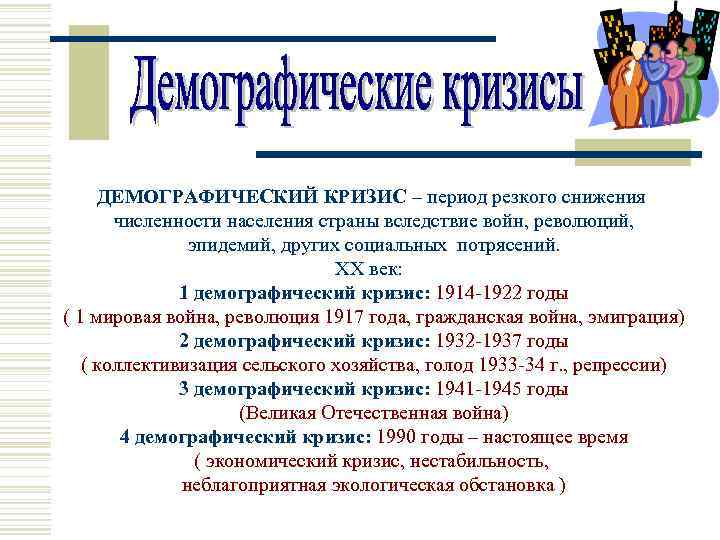 Демографические кризисы

ДЕМОГРАФИЧЕСКИЙ КРИЗИС – период резкого снижения численности населения страны вследствие войн, революций, эпидемий, других социальных потрясений.
XX век:
1 демографический кризис: 1914-1922 годы
( 1 мировая война, революция 1917 года, гражданская война, эмиграция)
2 демографический кризис: 1932-1937 годы
( коллективизация сельского хозяйства, голод 1933-34 г., репрессии)
3 демографический кризис: 1941-1945 годы
(Великая Отечественная война)
4 демографический кризис: 1990 годы – настоящее время
( экономический кризис, нестабильность, неблагоприятная экологическая обстановка )